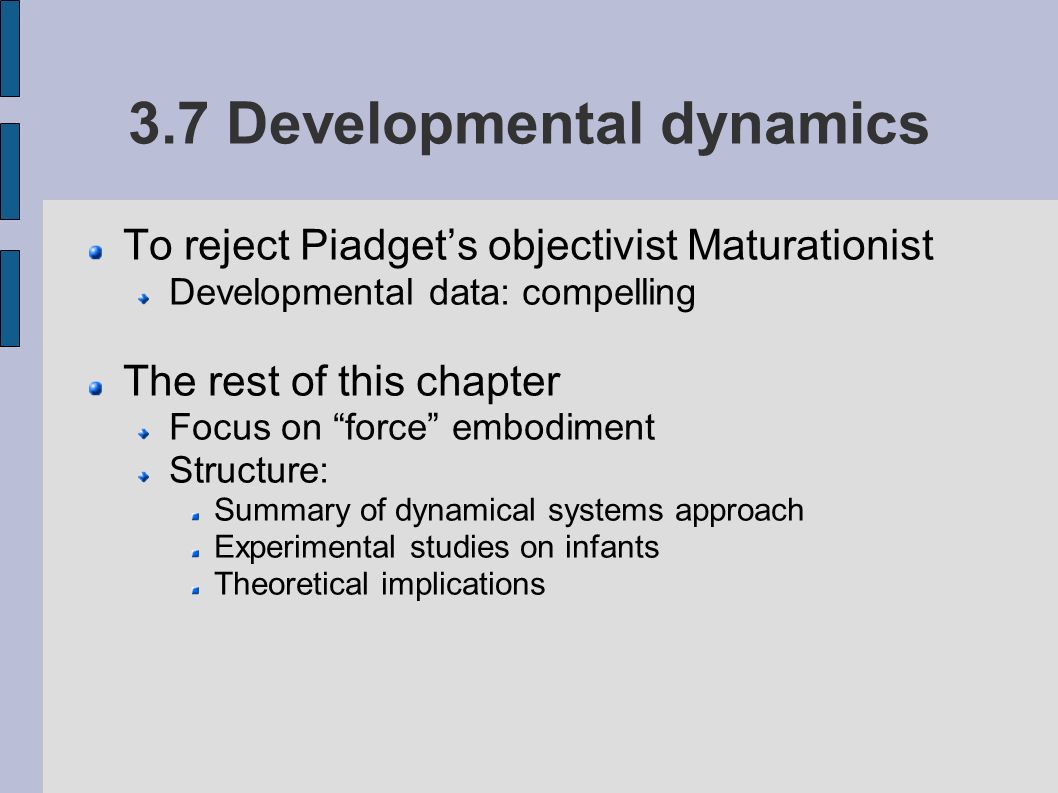 3.7 Developmental dynamics

To reject Piadget’s objectivist Maturationist

Developmental data: compelling

The rest of this chapter

Focus on “force” embodiment

Structure:

Summary of dynamical systems approach

Experimental studies on infants

Theoretical implications